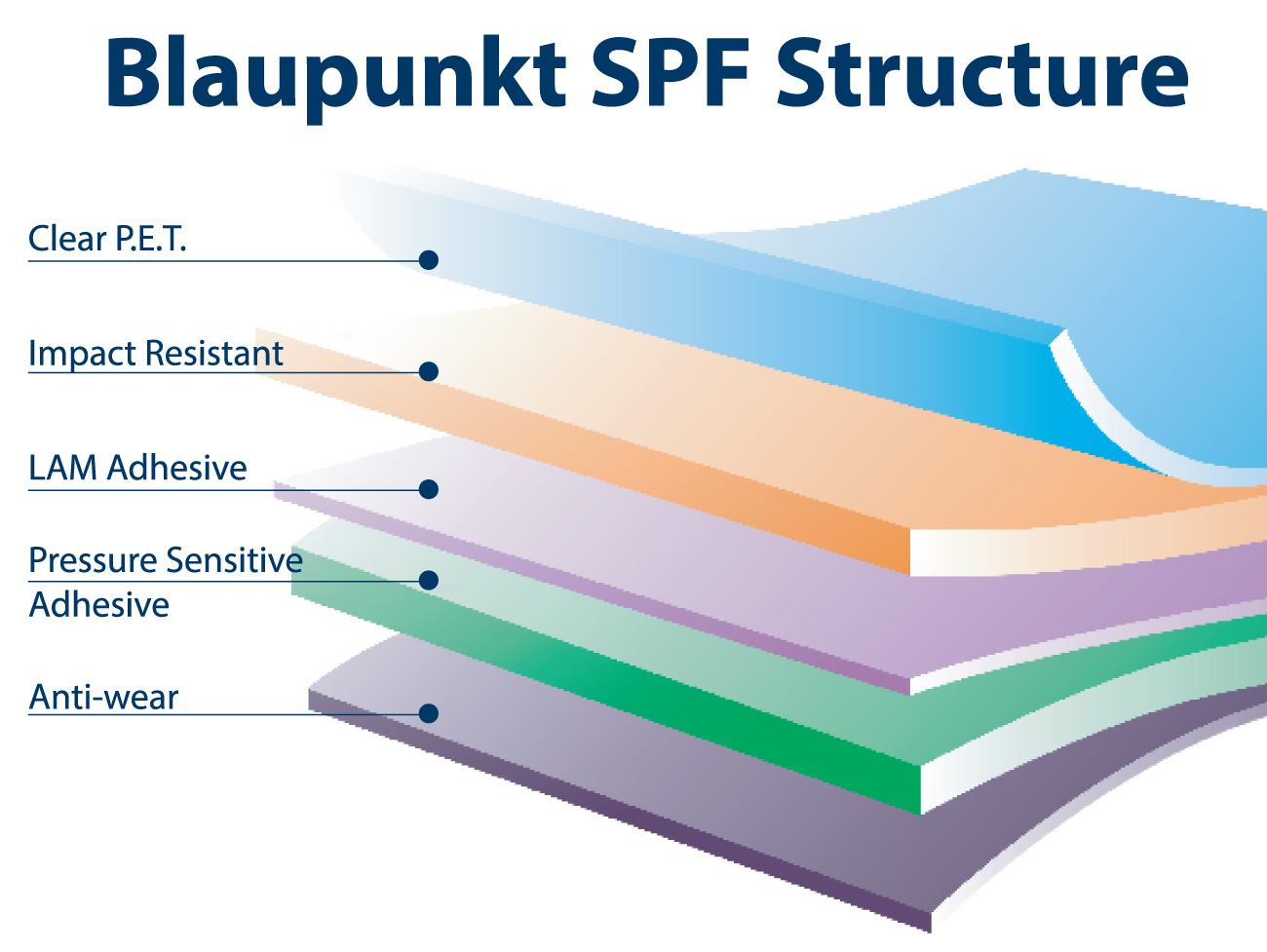 Blaupunkt SPF Structure

Clear P.E.T.

Impact Resistant

LAM Adhesive

Pressure Sensitive Adhesive

Anti-wear